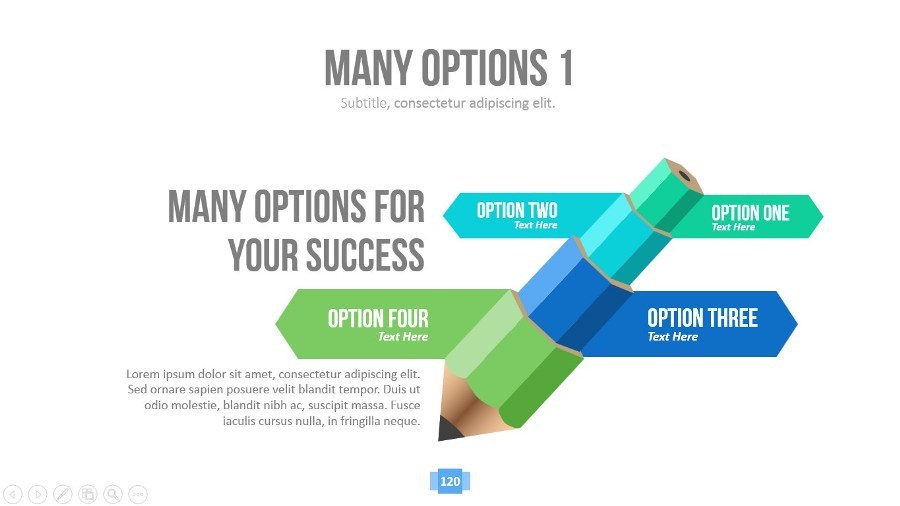 MANY OPTIONS 1
Subtitle, consectetur adipiscing elit.

MANY OPTIONS FOR YOUR SUCCESS

OPTION TWO
Text Here

OPTION ONE
Text Here

OPTION FOUR
Text Here

OPTION THREE
Text Here

Lorem ipsum dolor sit amet, consectetur adipiscing elit. Sed ornare sapien posuere velit blandit tempor. Duis ut odio molestie, blandit nibh ac, suscipit massa. Fusce iaculis cursus nulla, in fringilla neque.

120